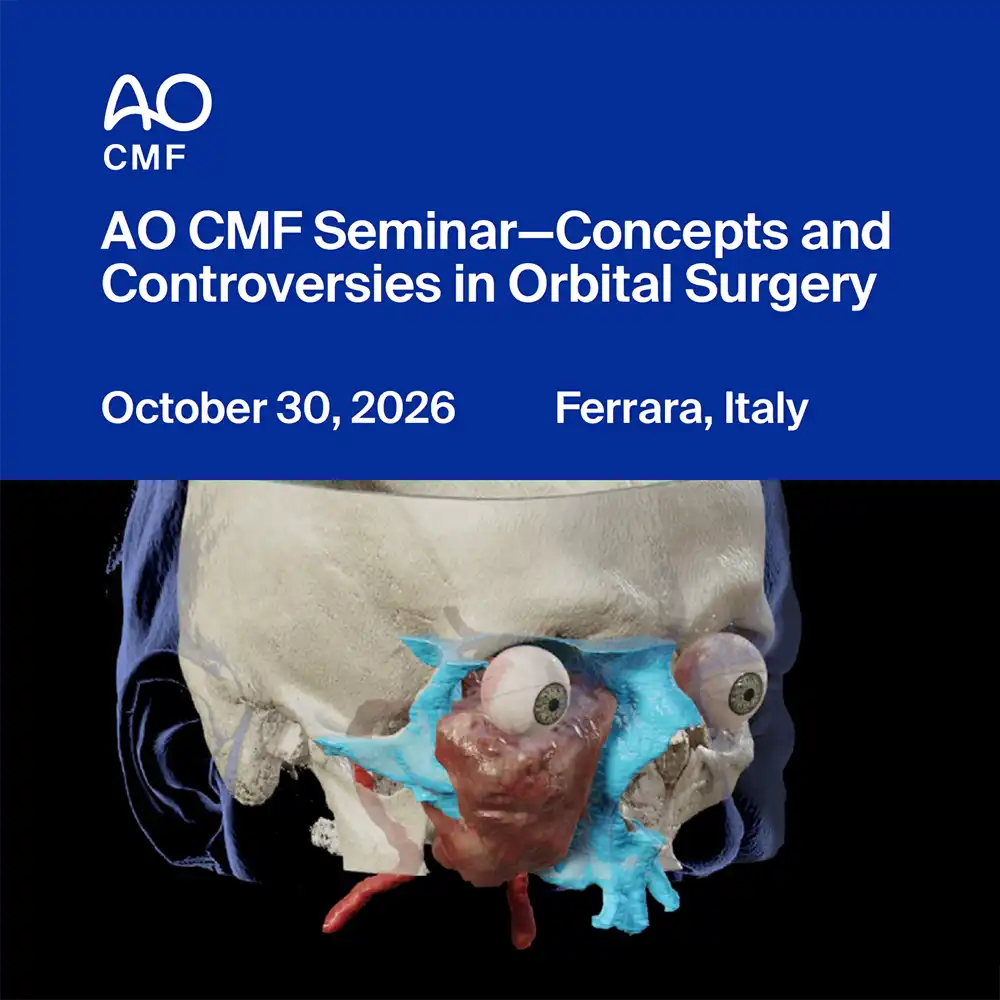 AO
CMF

AO CMF Seminar—Concepts and Controversies in Orbital Surgery

October 30, 2026 Ferrara, Italy